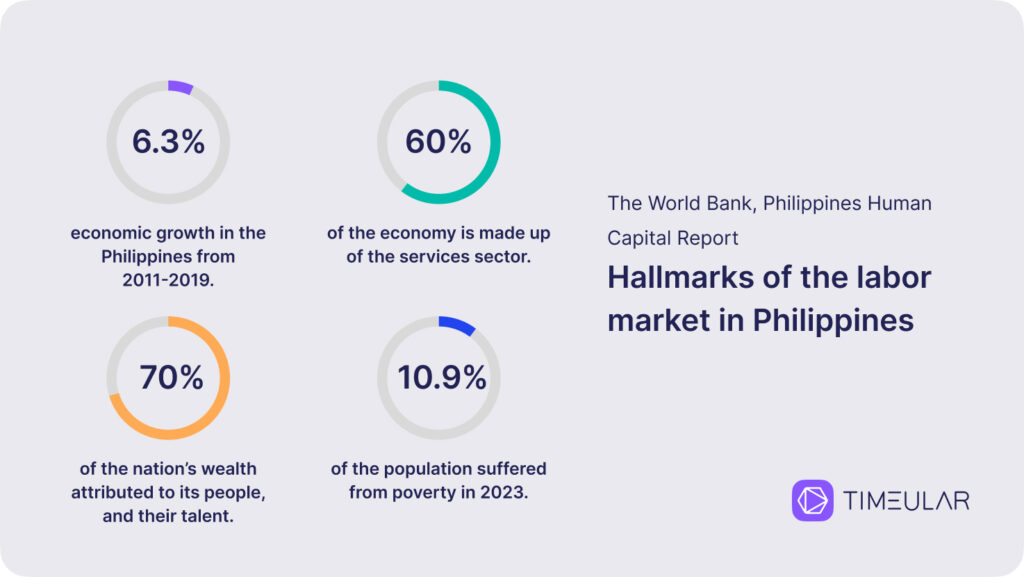 6.3%

economic growth in the Philippines from 2011-2019.

60%

of the economy is made up of the services sector.

70%

of the nation's wealth attributed to its people, and their talent.

10.9%

of the population suffered from poverty in 2023.

The World Bank, Philippines Human Capital Report

Hallmarks of the labor market in Philippines

TIMEULAR